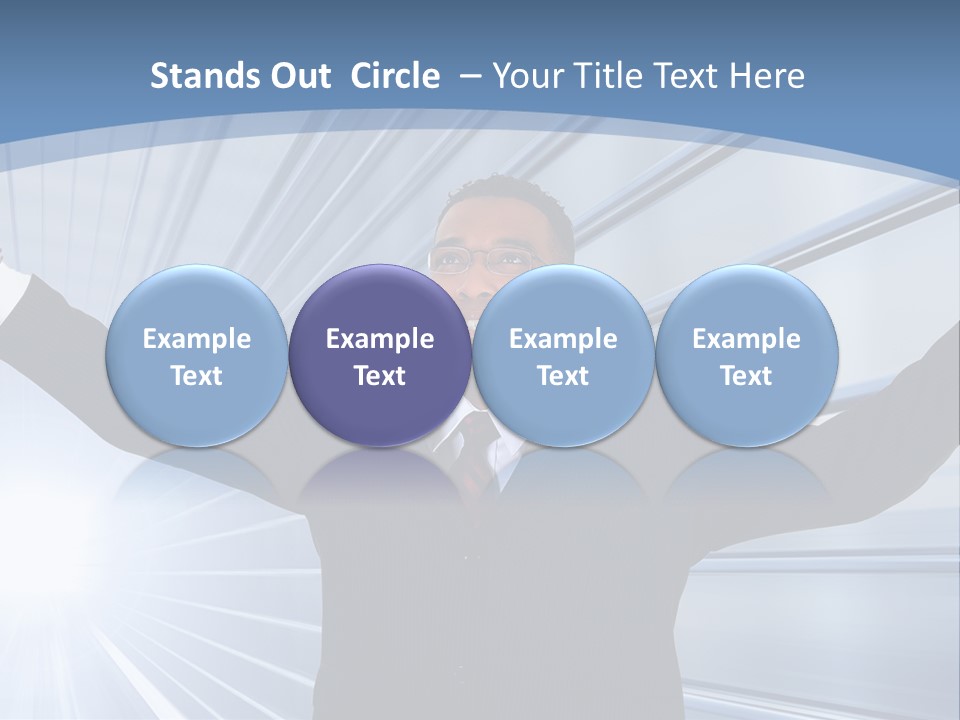 Stands Out Circle – Your Title Text Here

Example Text

Example Text

Example Text

Example Text